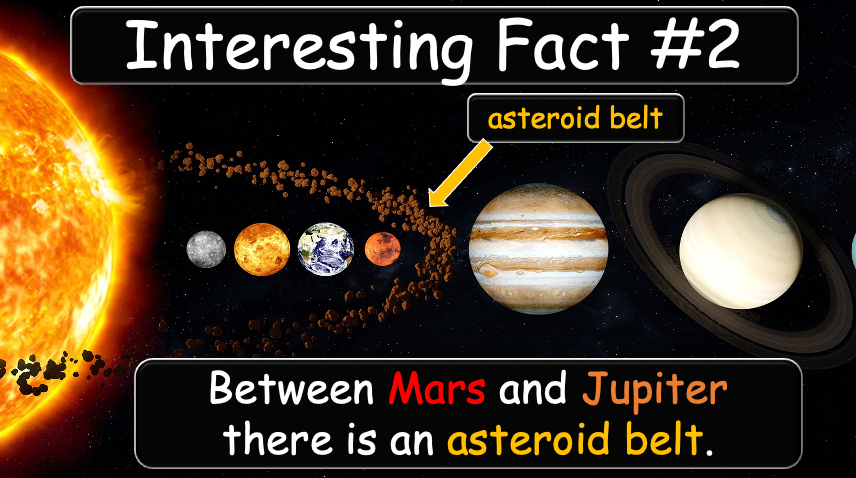 Interesting Fact #2

asteroid belt

Between Mars and Jupiter there is an asteroid belt.